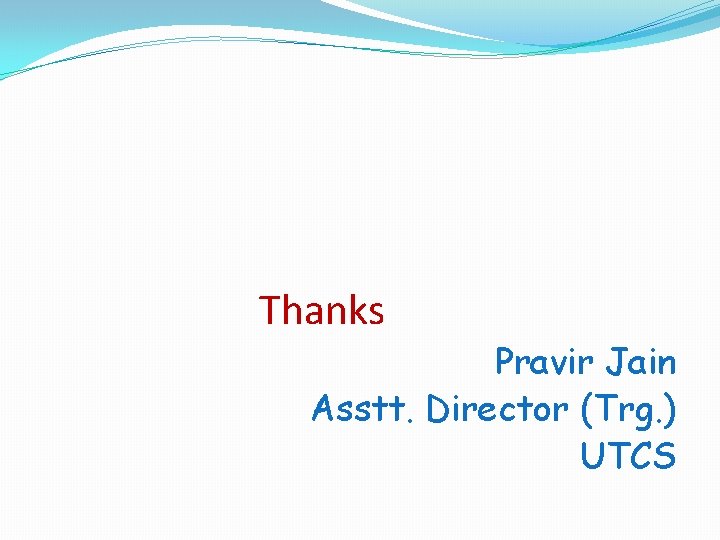 Thanks

Pravir Jain
Asstt. Director (Trg.)
UTCS